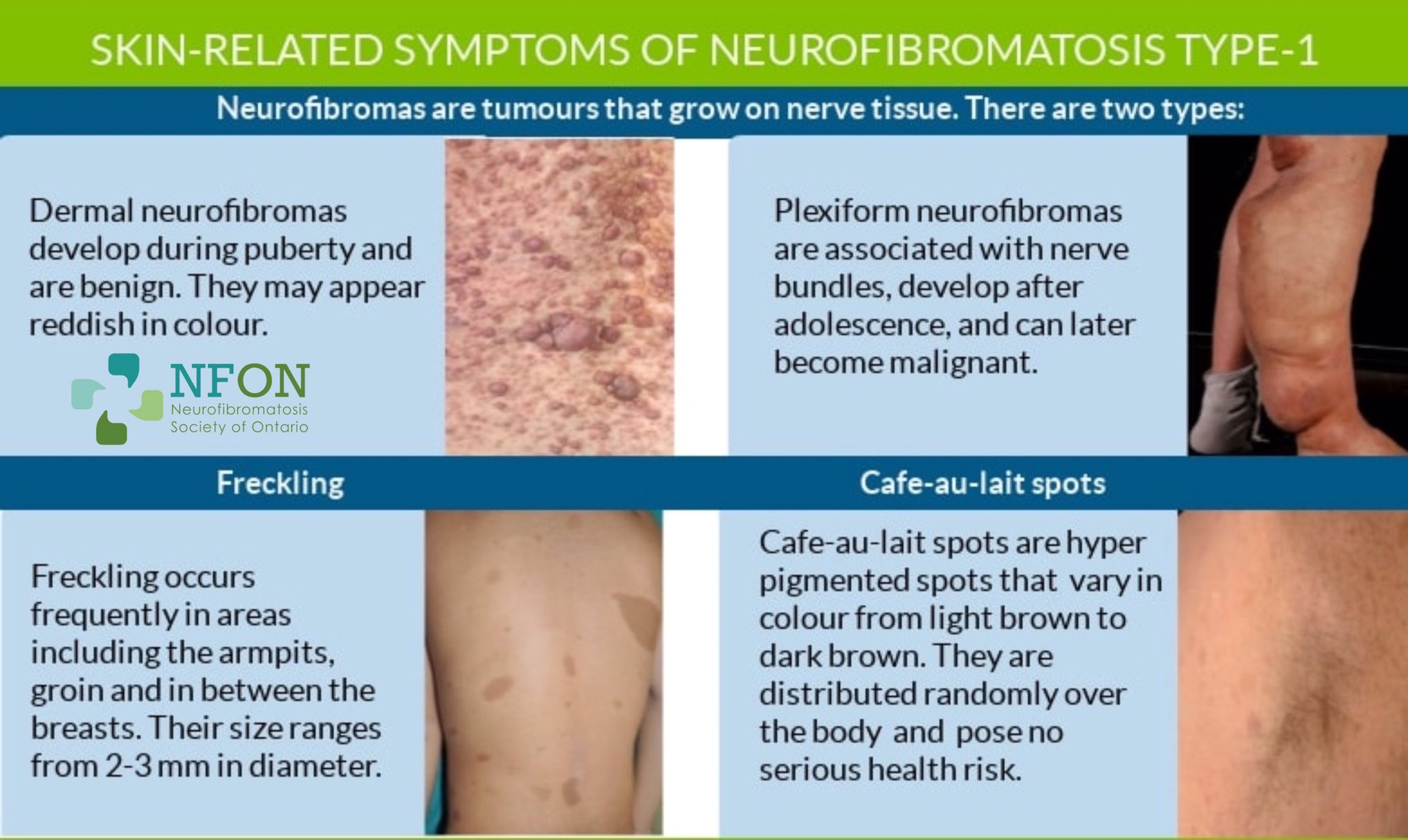 SKIN-RELATED SYMPTOMS OF NEUROFIBROMATOSIS TYPE-1

Neurofibromas are tumours that grow on nerve tissue. There are two types:

Dermal neurofibromas develop during puberty and are benign. They may appear reddish in colour.

NFON
Neurofibromatosis Society of Ontario

Plexiform neurofibromas are associated with nerve bundles, develop after adolescence, and can later become malignant.

Freckling

Freckling occurs frequently in areas including the armpits, groin and in between the breasts. Their size ranges from 2-3 mm in diameter.

Cafe-au-lait spots

Cafe-au-lait spots are hyper pigmented spots that vary in colour from light brown to dark brown. They are distributed randomly over the body and pose no serious health risk.